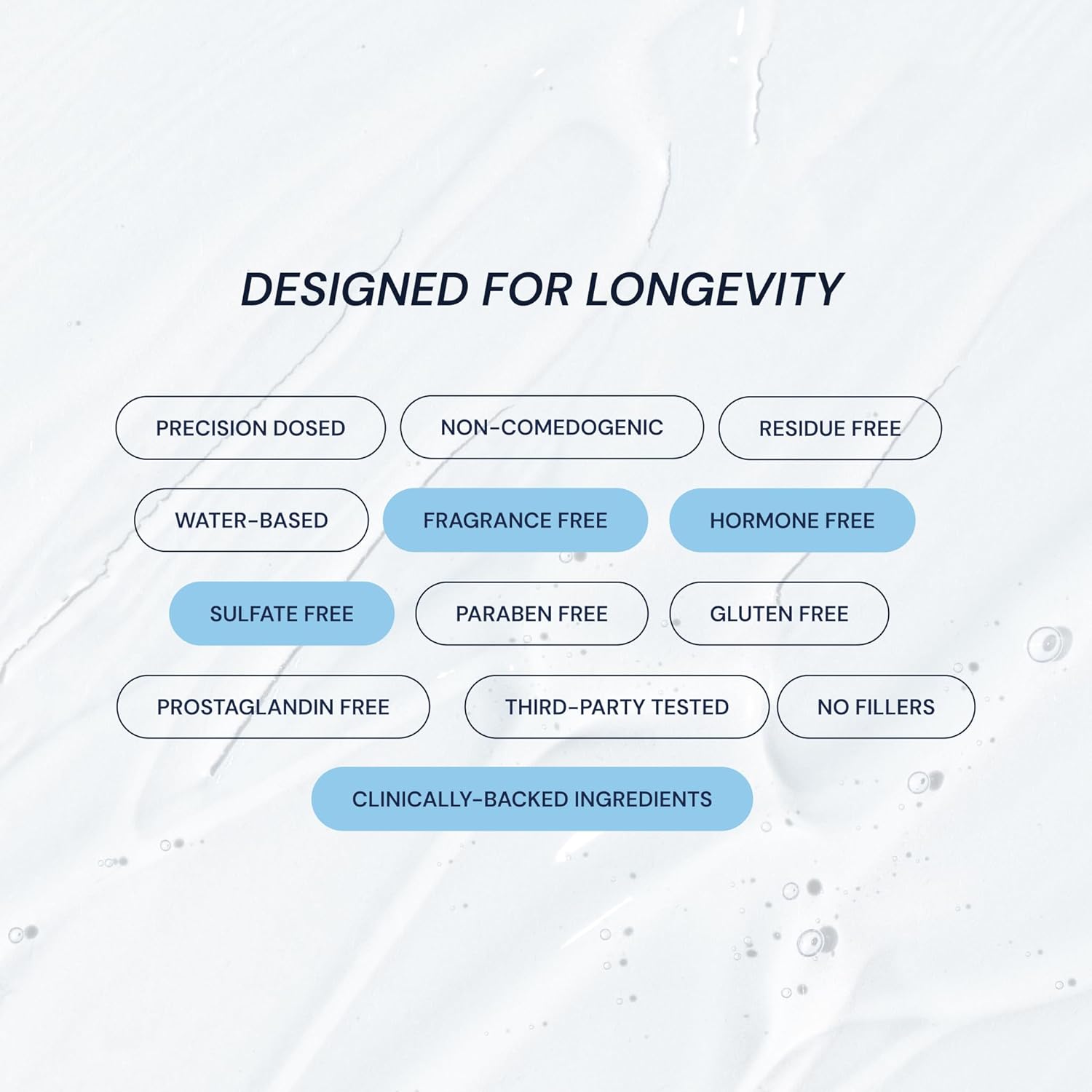 DESIGNED FOR LONGEVITY

PRECISION DOSED
NON-COMEDOGENIC
RESIDUE FREE
WATER-BASED
FRAGRANCE FREE
HORMONE FREE
SULFATE FREE
PARABEN FREE
GLUTEN FREE
PROSTAGLANDIN FREE
THIRD-PARTY TESTED
NO FILLERS
CLINICALLY-BACKED INGREDIENTS